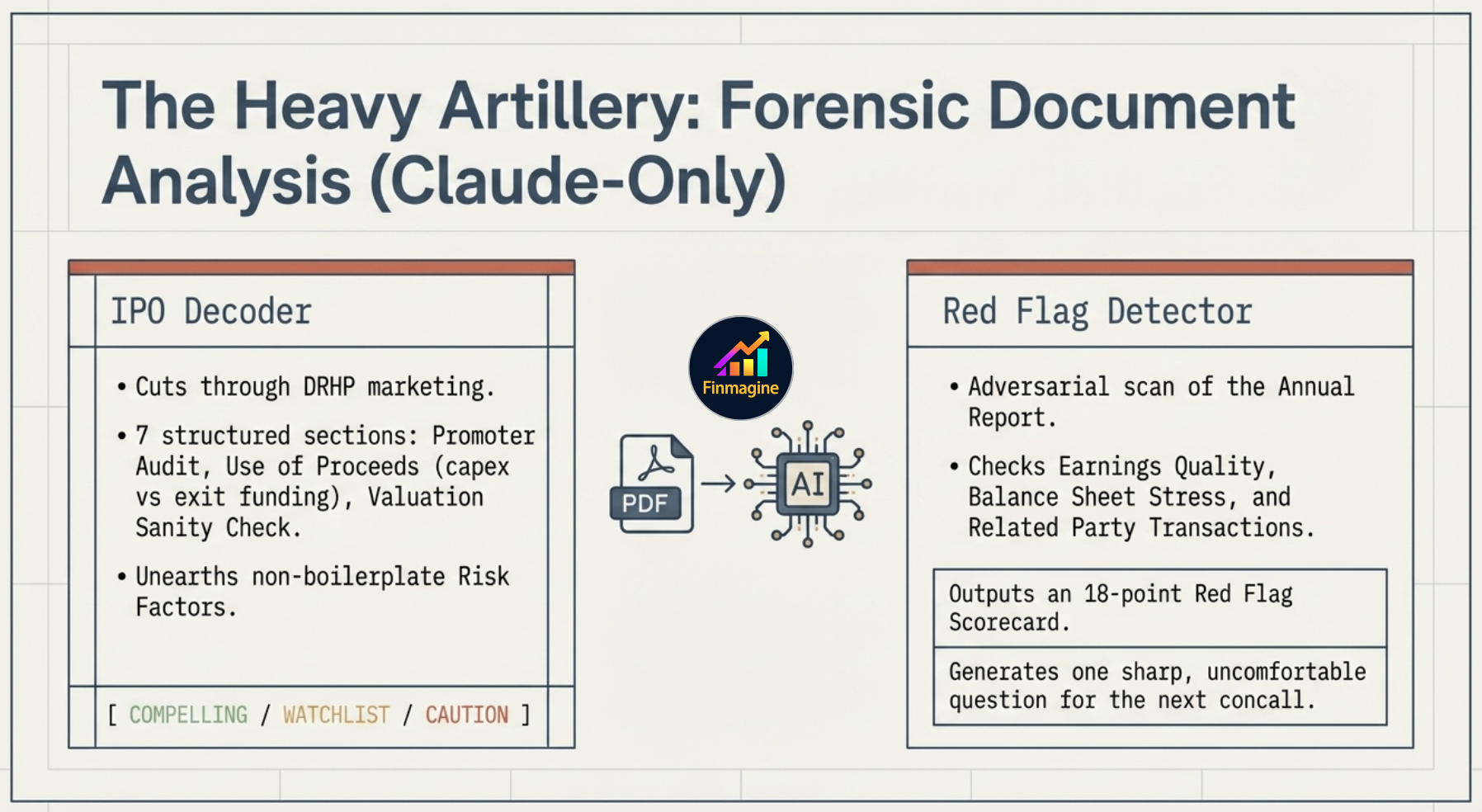 The Heavy Artillery: Forensic Document Analysis (Claude-Only)

IPO Decoder

• Cuts through DRHP marketing.

• 7 structured sections: Promoter Audit, Use of Proceeds (capex vs exit funding), Valuation Sanity Check.

• Unearths non-boilerplate Risk Factors.

[ COMPELLING / WATCHLIST / CAUTION ]

Finmagine

PDF

AI

Red Flag Detector

• Adversarial scan of the Annual Report.

• Checks Earnings Quality, Balance Sheet Stress, and Related Party Transactions.

Outputs an 18-point Red Flag Scorecard.

Generates one sharp, uncomfortable question for the next concall.